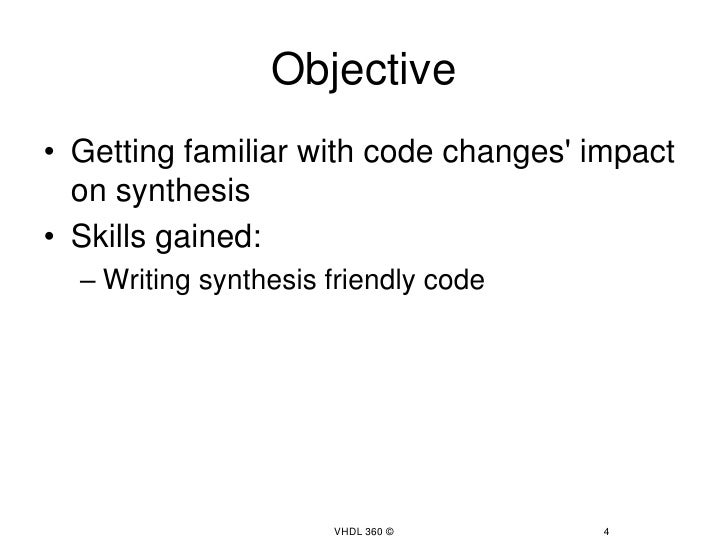 Objective

• Getting familiar with code changes' impact on synthesis
• Skills gained:
– Writing synthesis friendly code

VHDL 360 ©

4